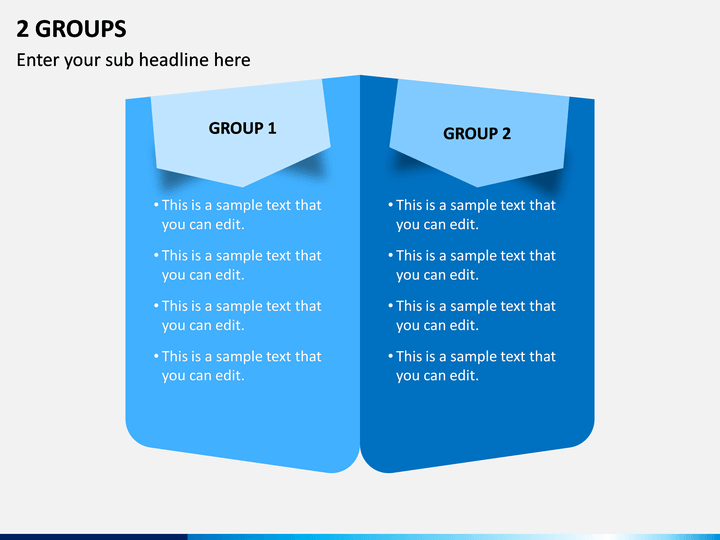 2 GROUPS

Enter your sub headline here

GROUP 1

• This is a sample text that you can edit.

• This is a sample text that you can edit.

• This is a sample text that you can edit.

• This is a sample text that you can edit.

GROUP 2

• This is a sample text that you can edit.

• This is a sample text that you can edit.

• This is a sample text that you can edit.

• This is a sample text that you can edit.